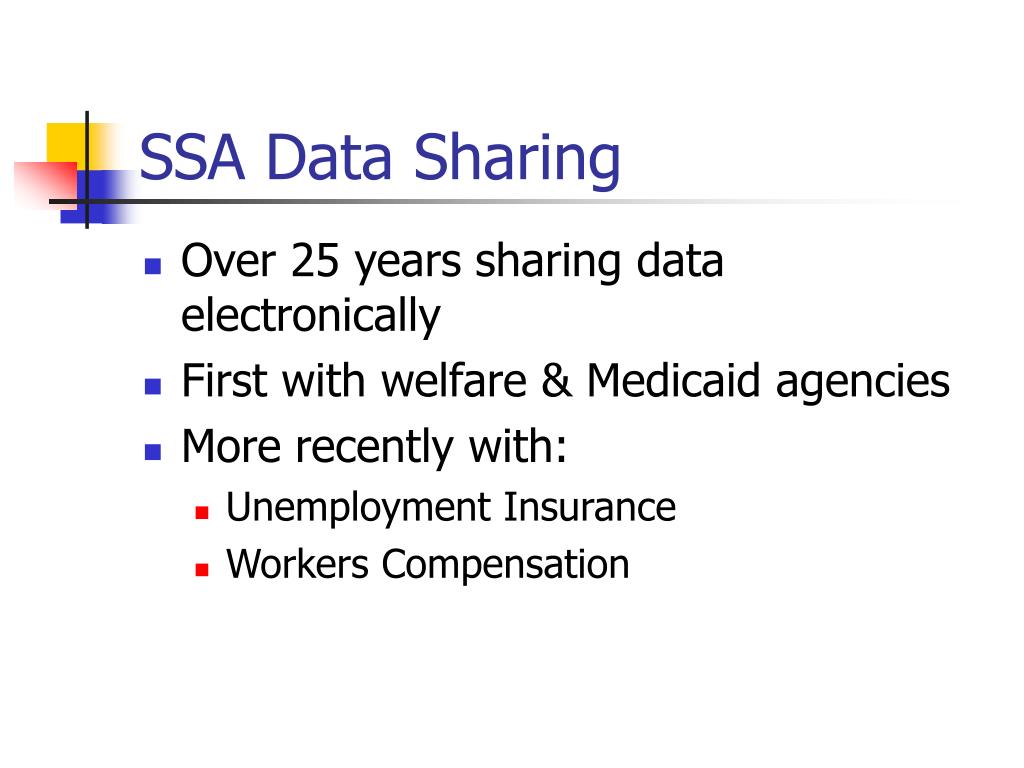 SSA Data Sharing

- Over 25 years sharing data electronically
- First with welfare & Medicaid agencies
- More recently with:
  - Unemployment Insurance
  - Workers Compensation